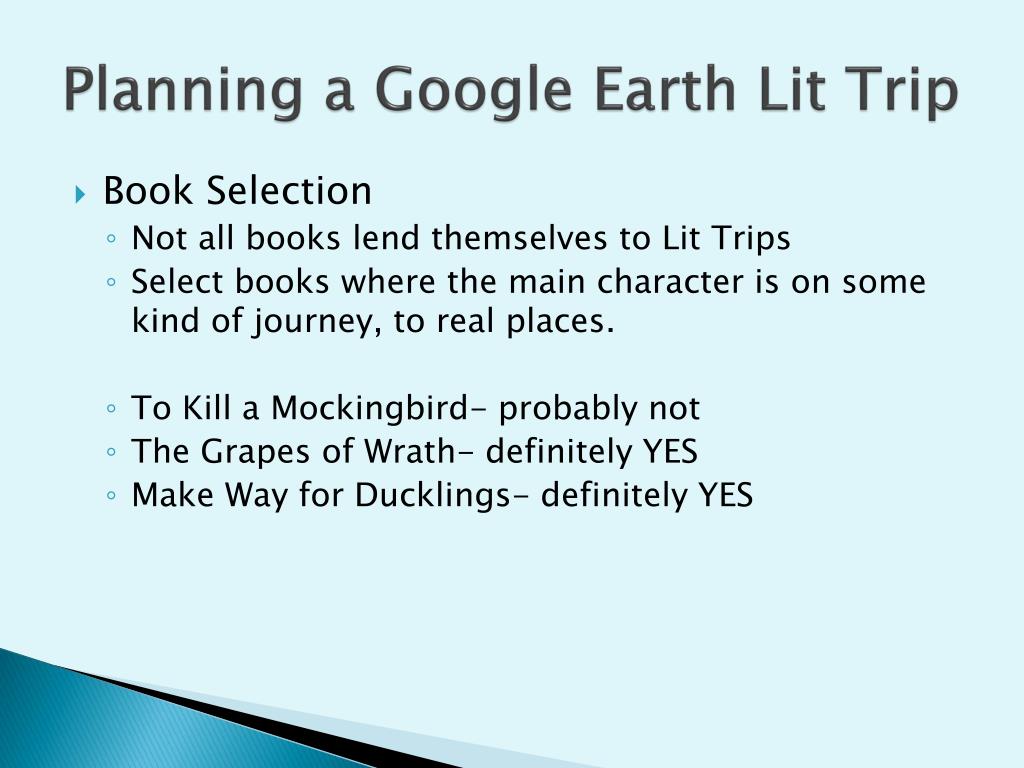 Planning a Google Earth Lit Trip

Book Selection
Not all books lend themselves to Lit Trips
Select books where the main character is on some kind of journey, to real places.

To Kill a Mockingbird- probably not
The Grapes of Wrath- definitely YES
Make Way for Ducklings- definitely YES